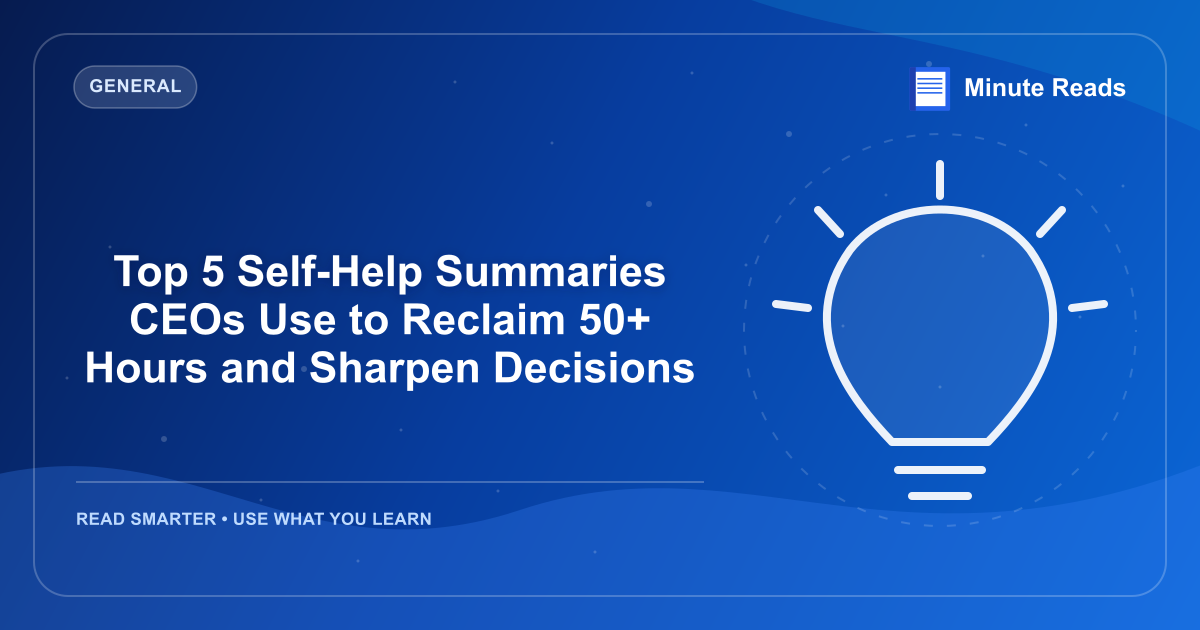 GENERAL

Minute Reads

Top 5 Self-Help Summaries CEOs Use to Reclaim 50+ Hours and Sharpen Decisions

READ SMARTER • USE WHAT YOU LEARN